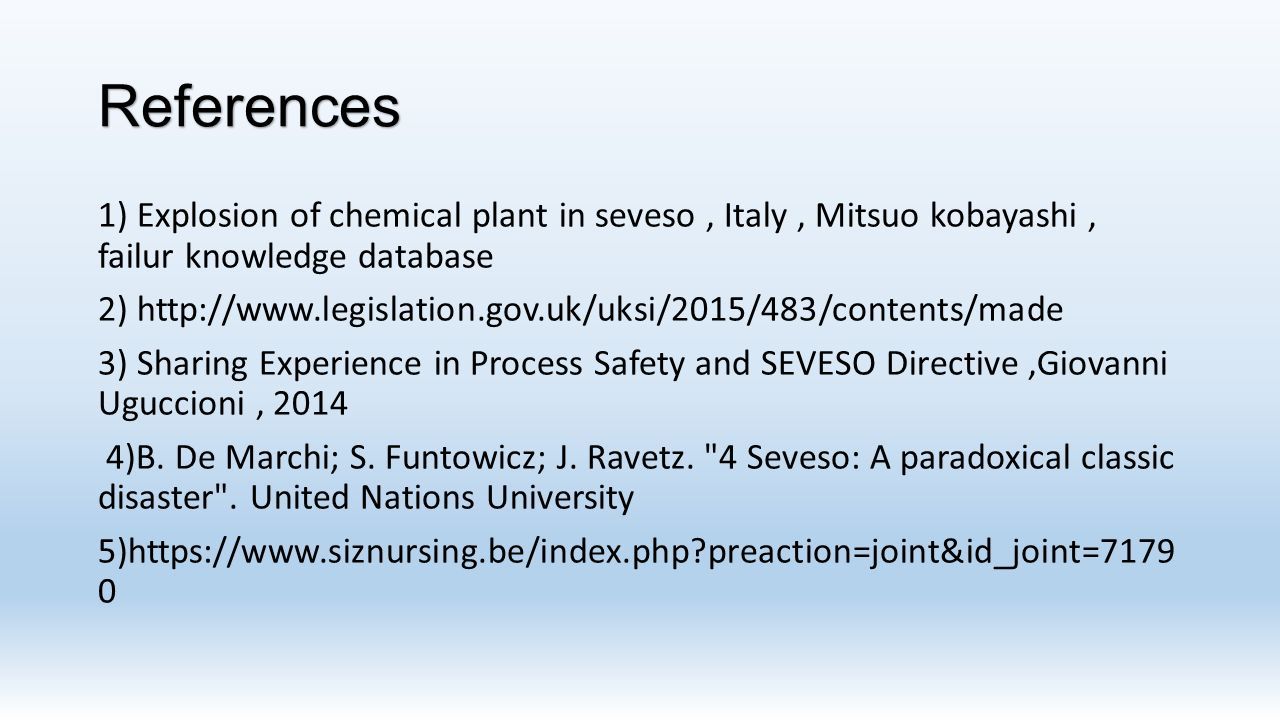 References

1) Explosion of chemical plant in seveso , Italy , Mitsuo kobayashi , failur knowledge database

2) http://www.legislation.gov.uk/uksi/2015/483/contents/made

3) Sharing Experience in Process Safety and SEVESO Directive ,Giovanni Uguccioni , 2014

4)B. De Marchi; S. Funtowicz; J. Ravetz. "4 Seveso: A paradoxical classic disaster". United Nations University

5)https://www.siznursing.be/index.php?preaction=joint&id_joint=71790